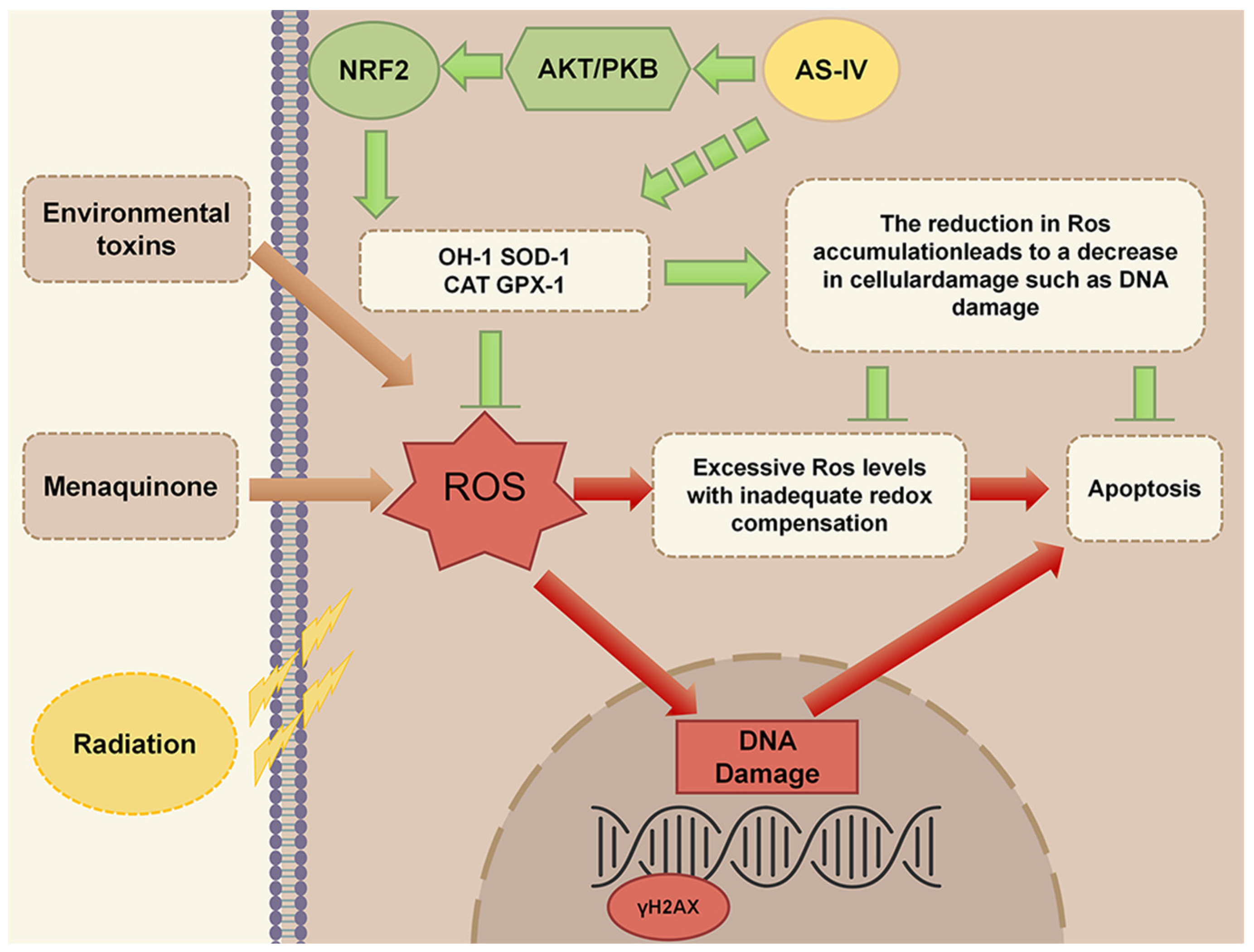 NRF2

AKT/PKB

AS-IV

Environmental toxins

OH-1 SOD-1
CAT GPX-1

The reduction in Ros accumulationleads to a decrease in cellulardamage such as DNA damage

Menaquinone

ROS

Excessive Ros levels with inadequate redox compensation

Apoptosis

Radiation

DNA Damage

γH2AX